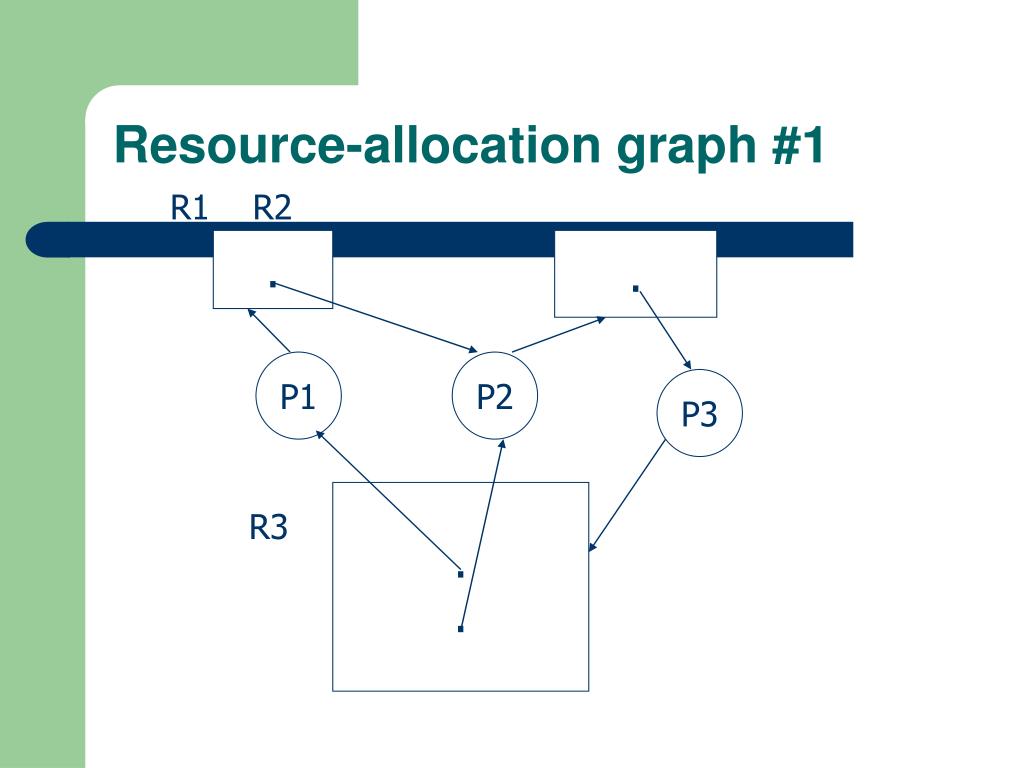 Resource-allocation graph #1

R1 R2

P1

P2

P3

R3